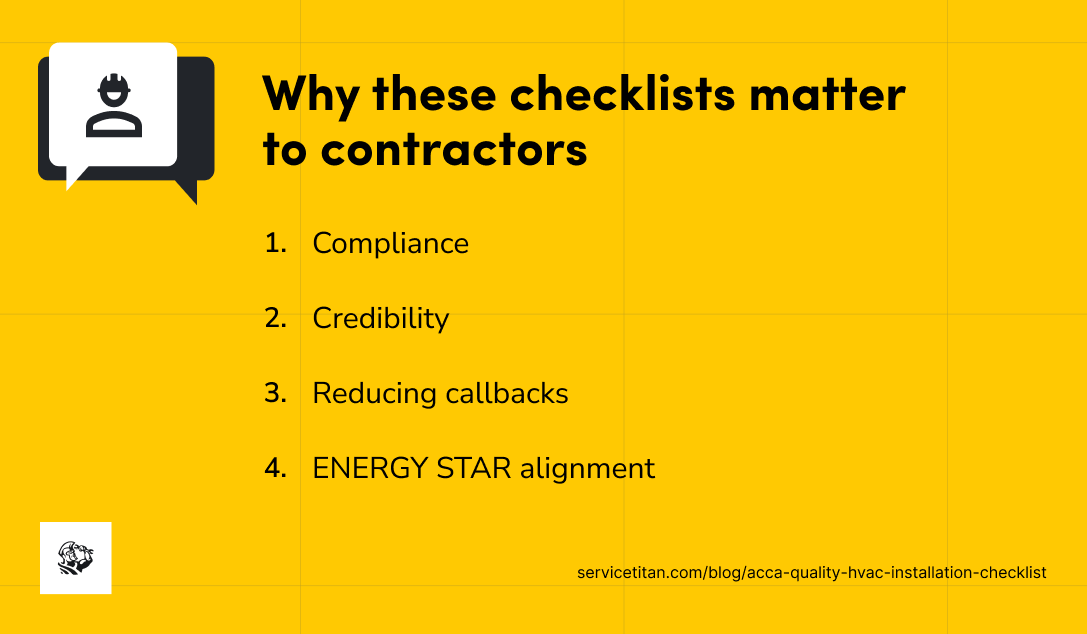 Why these checklists matter to contractors

1. Compliance

2. Credibility

3. Reducing callbacks

4. ENERGY STAR alignment

servicetitan.com/blog/acca-quality-hvac-installation-checklist